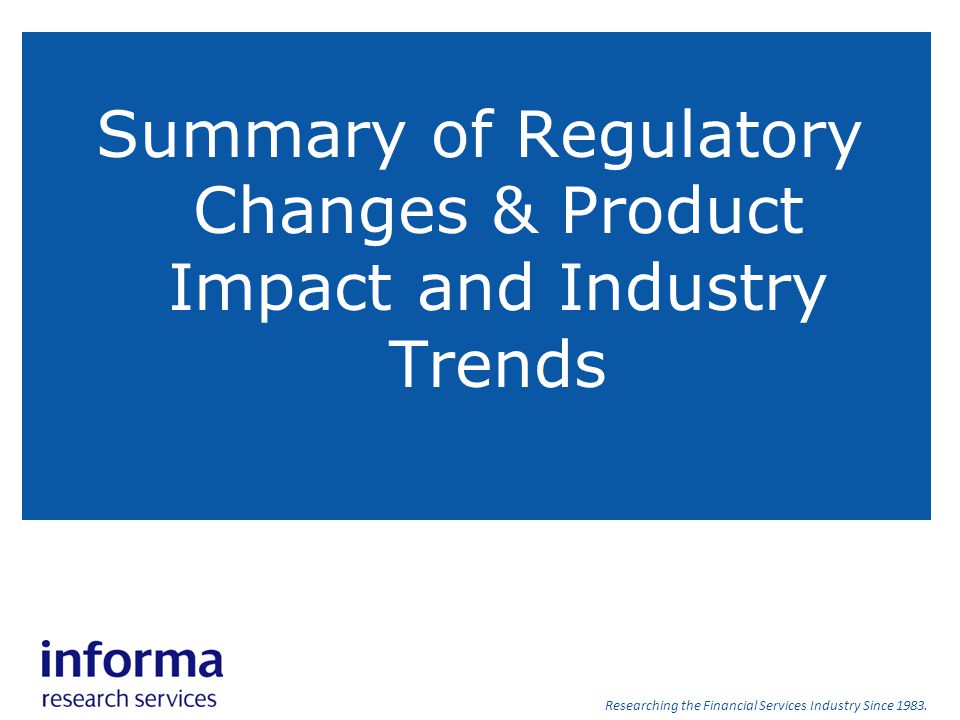 Summary of Regulatory Changes & Product Impact and Industry Trends

informa
research services

Researching the Financial Services Industry Since 1983.